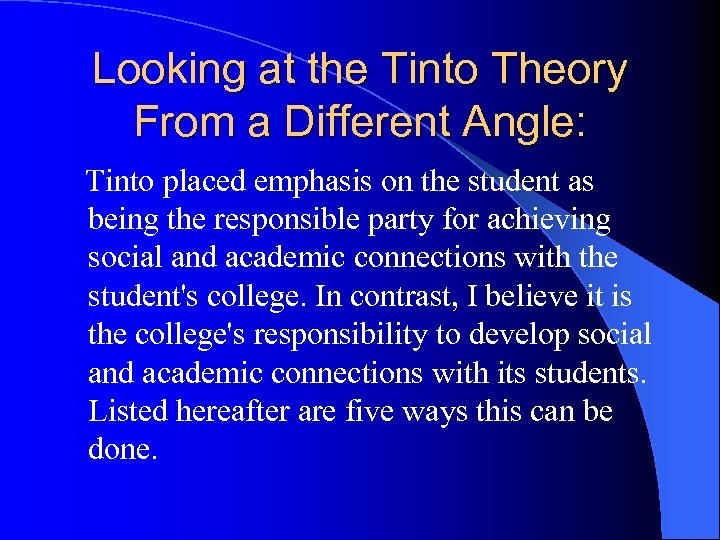 Looking at the Tinto Theory From a Different Angle:

Tinto placed emphasis on the student as being the responsible party for achieving social and academic connections with the student's college. In contrast, I believe it is the college's responsibility to develop social and academic connections with its students. Listed hereafter are five ways this can be done.